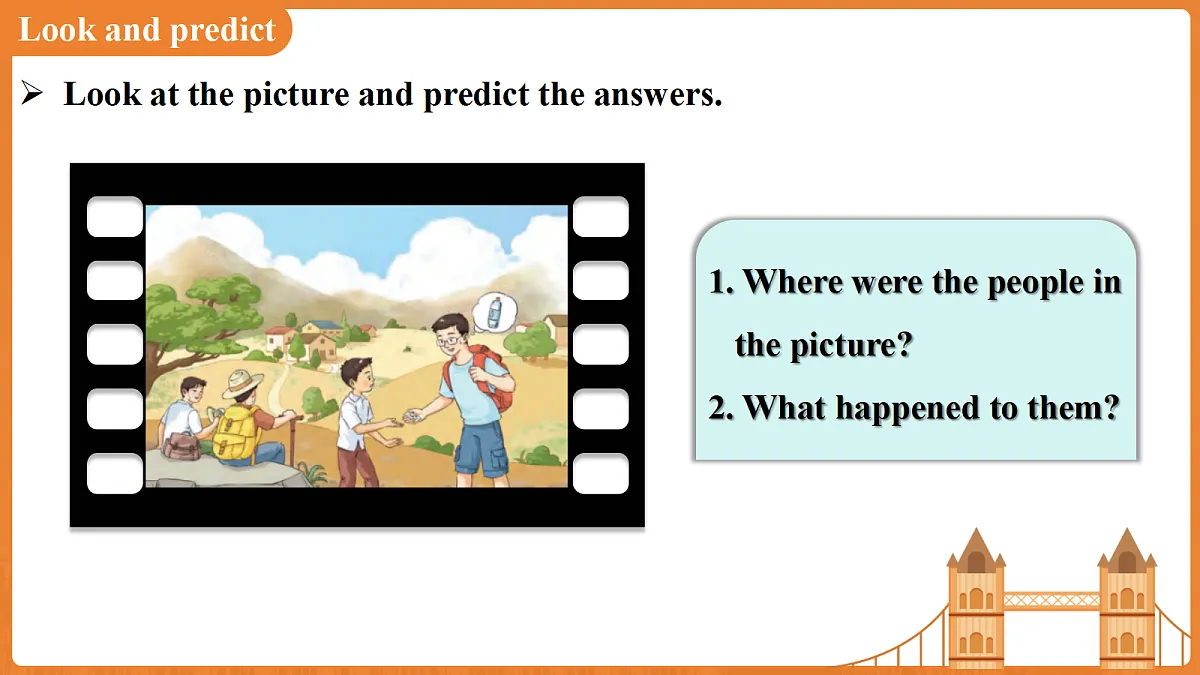 Look and predict

➢ Look at the picture and predict the answers.

1. Where were the people in the picture?

2. What happened to them?